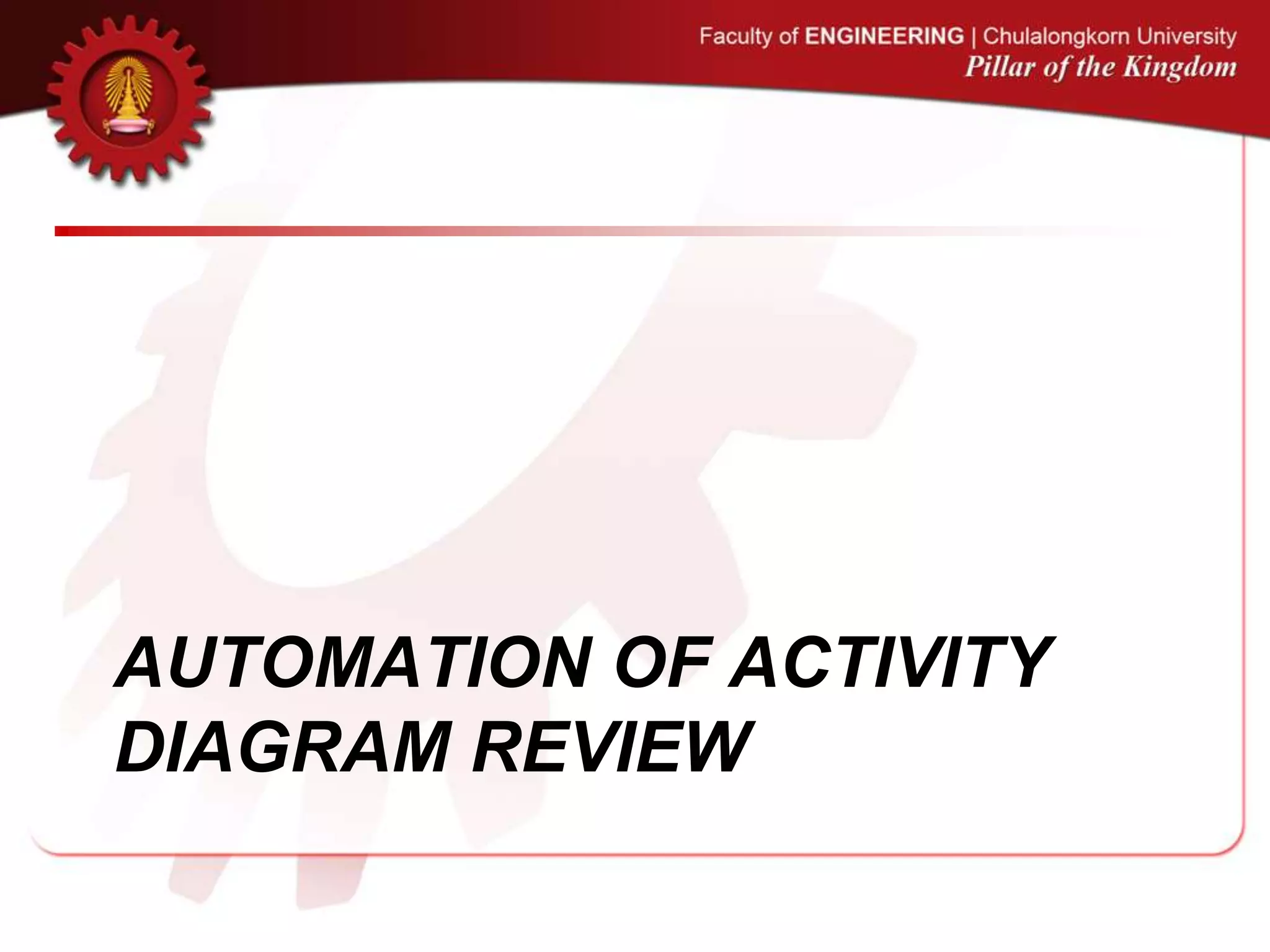 Faculty of ENGINEERING | Chulalongkorn University
Pillar of the Kingdom

AUTOMATION OF ACTIVITY DIAGRAM REVIEW